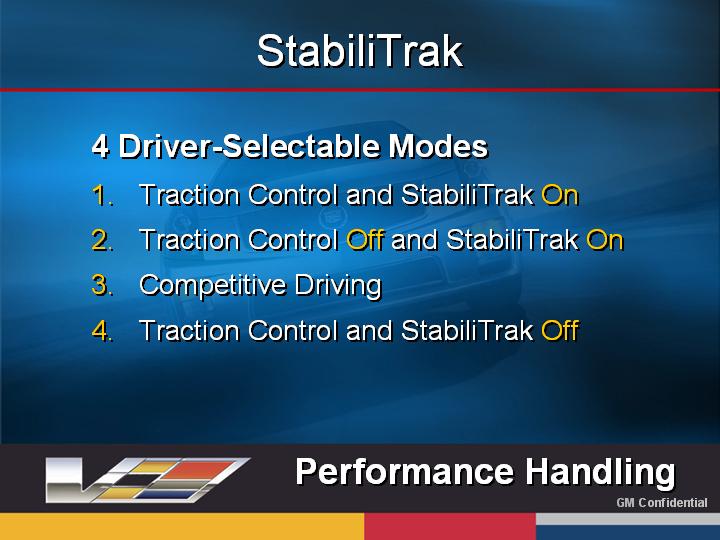 StabiliTrak

4 Driver-Selectable Modes

1. Traction Control and StabiliTrak On
2. Traction Control Off and StabiliTrak On
3. Competitive Driving
4. Traction Control and StabiliTrak Off

Performance Handling

GM Confidential